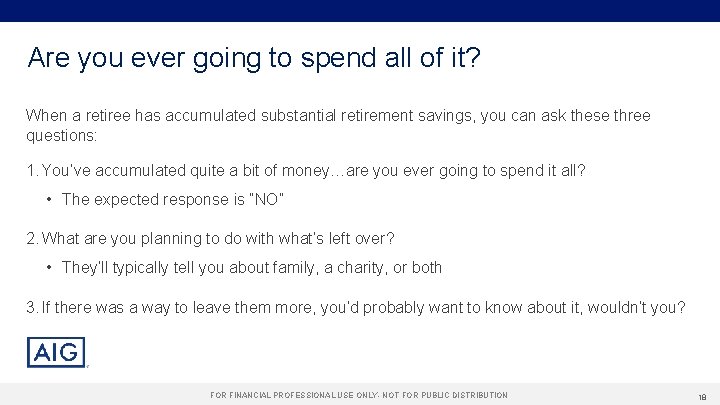 Are you ever going to spend all of it?

When a retiree has accumulated substantial retirement savings, you can ask these three questions:

1. You've accumulated quite a bit of money…are you ever going to spend it all?

• The expected response is "NO"

2. What are you planning to do with what's left over?

• They'll typically tell you about family, a charity, or both

3. If there was a way to leave them more, you'd probably want to know about it, wouldn't you?

AIG

FOR FINANCIAL PROFESSIONAL USE ONLY- NOT FOR PUBLIC DISTRIBUTION

18